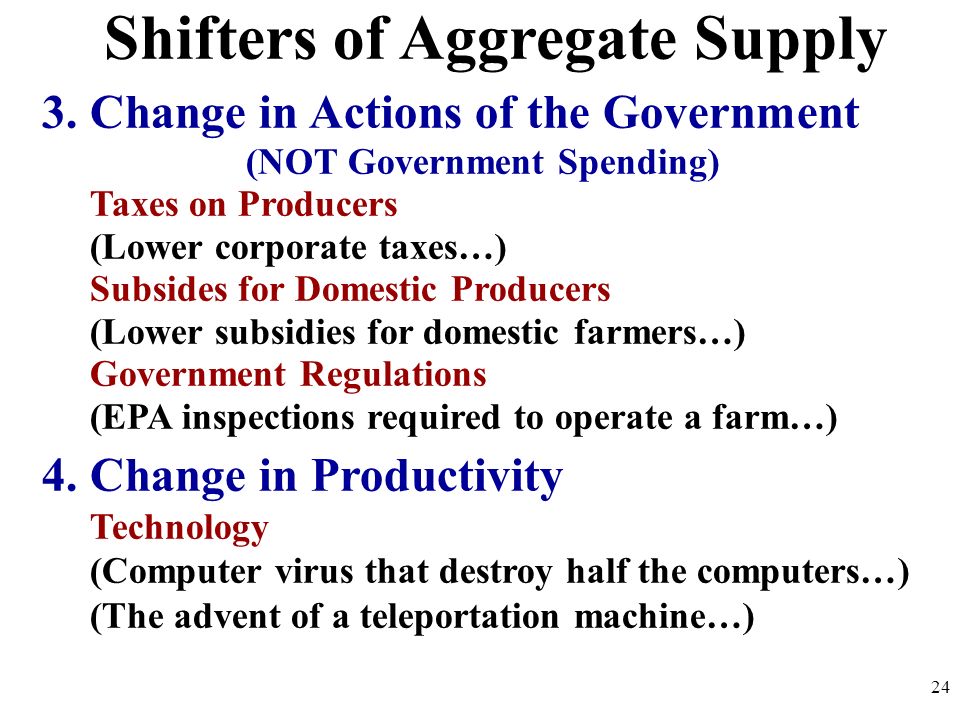 Shifters of Aggregate Supply

3. Change in Actions of the Government
(NOT Government Spending)
Taxes on Producers
(Lower corporate taxes…)
Subsides for Domestic Producers
(Lower subsidies for domestic farmers…)
Government Regulations
(EPA inspections required to operate a farm…)

4. Change in Productivity
Technology
(Computer virus that destroy half the computers…)
(The advent of a teleportation machine…)

24